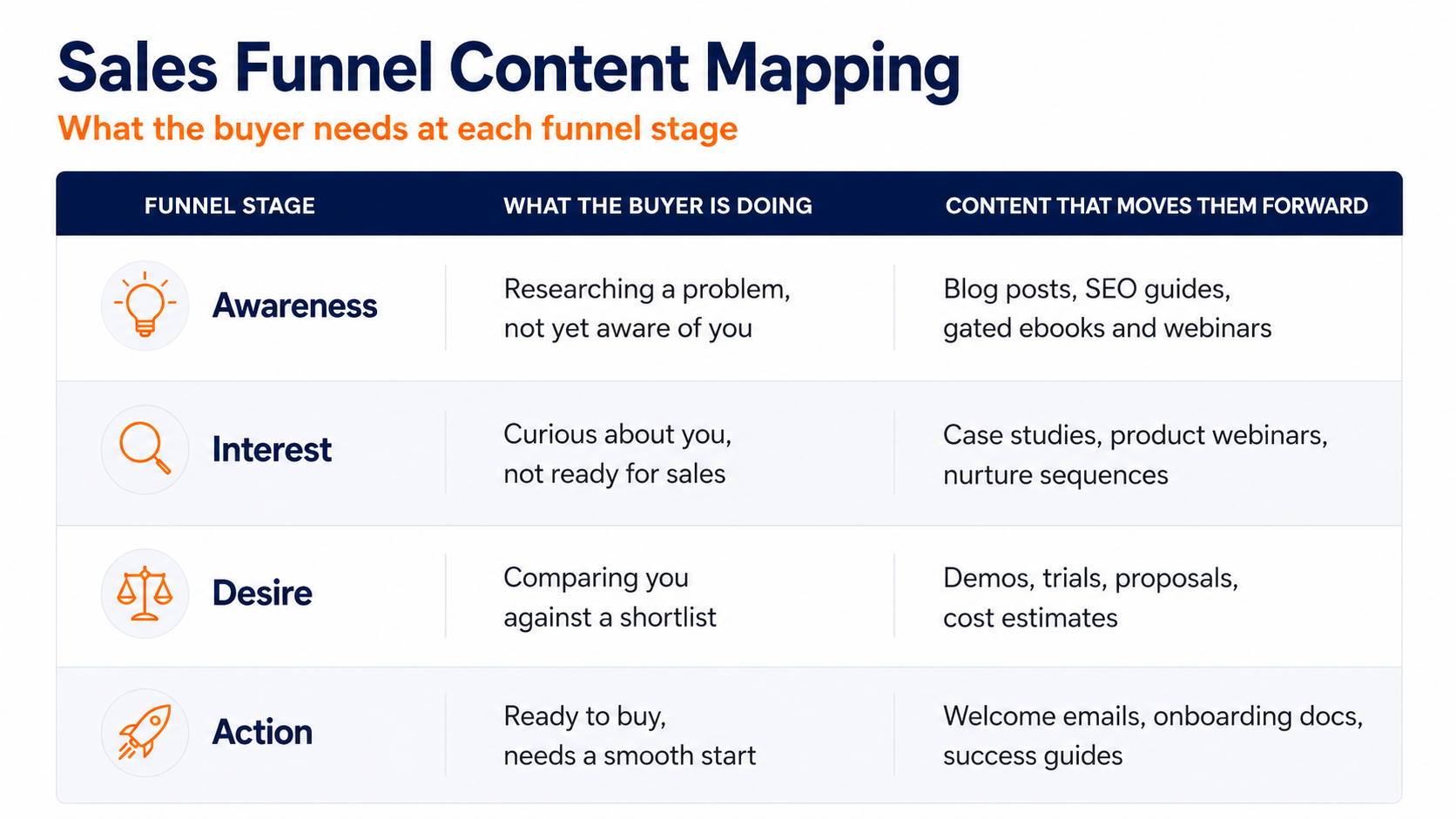 Sales Funnel Content Mapping

What the buyer needs at each funnel stage

| FUNNEL STAGE | WHAT THE BUYER IS DOING | CONTENT THAT MOVES THEM FORWARD |
|---|---|---|
| Awareness | Researching a problem, not yet aware of you | Blog posts, SEO guides, gated ebooks and webinars |
| Interest | Curious about you, not ready for sales | Case studies, product webinars, nurture sequences |
| Desire | Comparing you against a shortlist | Demos, trials, proposals, cost estimates |
| Action | Ready to buy, needs a smooth start | Welcome emails, onboarding docs, success guides |